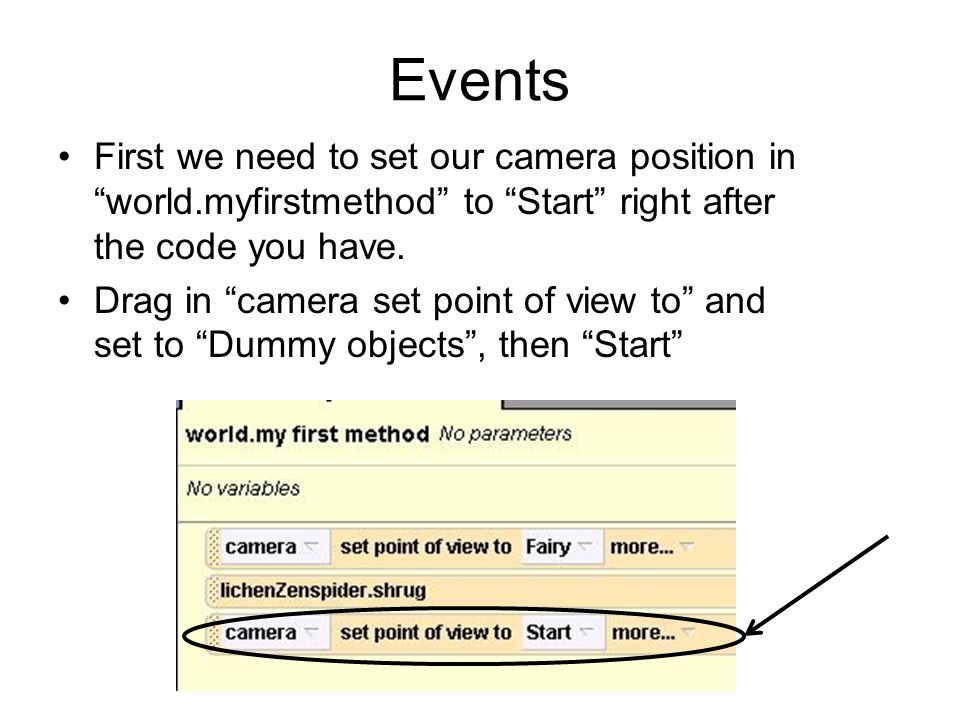 Events

• First we need to set our camera position in “world.myfirstmethod” to “Start” right after the code you have.

• Drag in “camera set point of view to” and set to “Dummy objects”, then “Start”

world.my first method No parameters

No variables

camera set point of view to Fairy more...

lichenZenspider.shrug

camera set point of view to Start more...